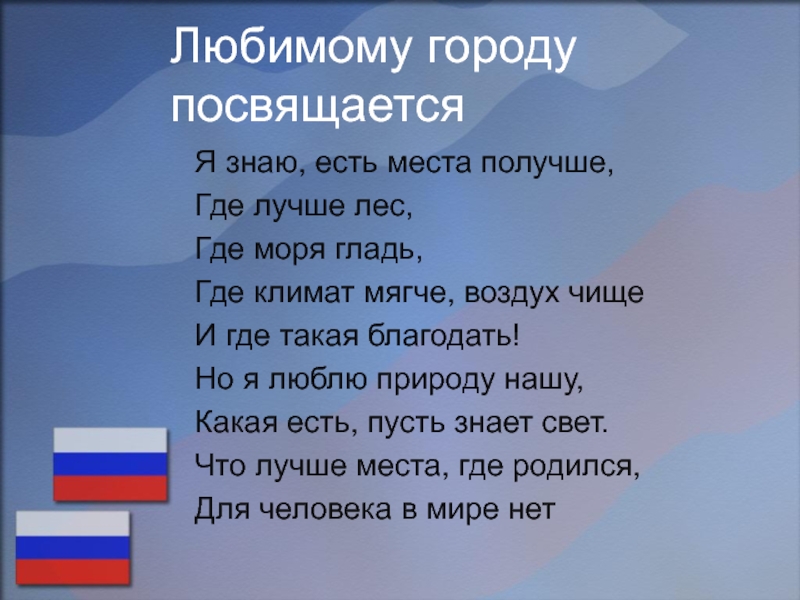 Любимому городу посвящается

Я знаю, есть места получше,
Где лучше лес,
Где моря гладь,
Где климат мягче, воздух чище
И где такая благодать!
Но я люблю природу нашу,
Какая есть, пусть знает свет.
Что лучше места, где родился,
Для человека в мире нет